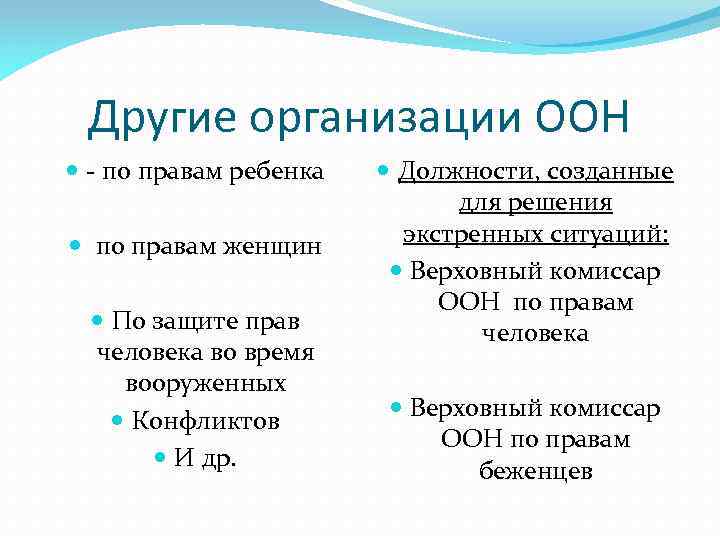 Другие организации ООН

- - по правам ребенка
- по правам женщин
- По защите прав человека во время вооруженных
- Конфликтов
- И др.

- Должности, созданные для решения экстренных ситуаций:
- Верховный комиссар ООН по правам человека
- Верховный комиссар ООН по правам беженцев